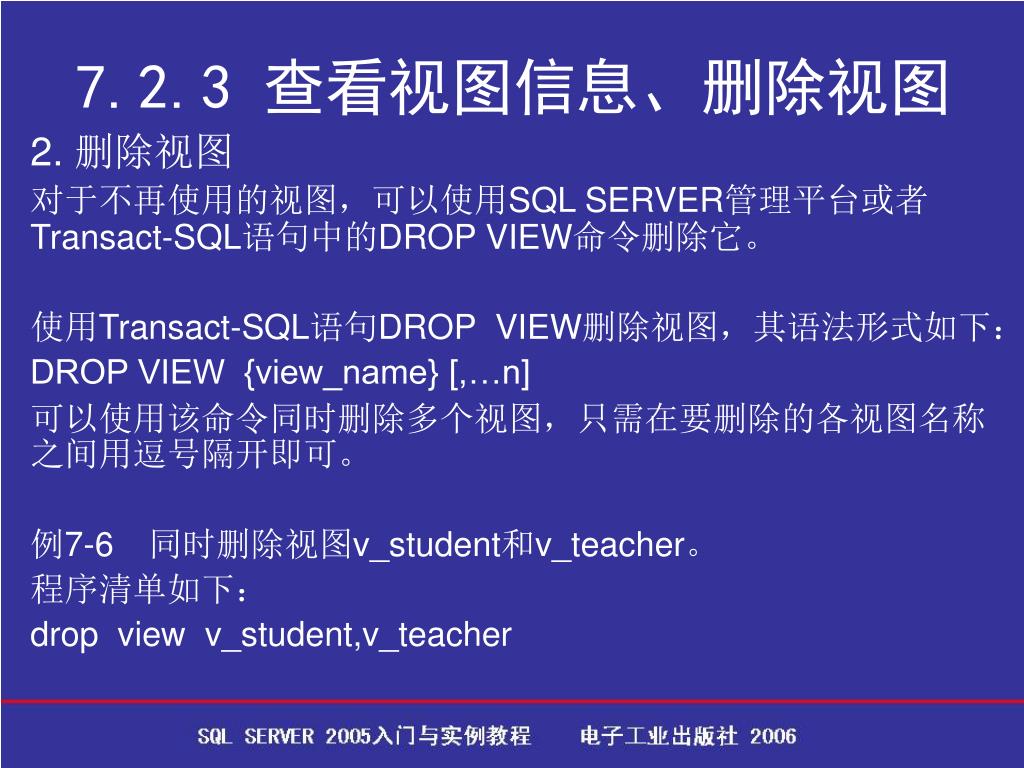 7. 2. 3 查看视图信息、删除视图

2. 删除视图

对于不再使用的视图，可以使用SQL SERVER管理平台或者Transact-SQL语句中的DROP VIEW命令删除它。

使用Transact-SQL语句DROP VIEW删除视图，其语法形式如下：

DROP VIEW {view_name} [,…n]

可以使用该命令同时删除多个视图，只需在要删除的各视图名称之间用逗号隔开即可。

例7-6 同时删除视图v_student和v_teacher。

程序清单如下：

drop view v_student,v_teacher

SQL SERVER 2005入门与实例教程 电子工业出版社 2006